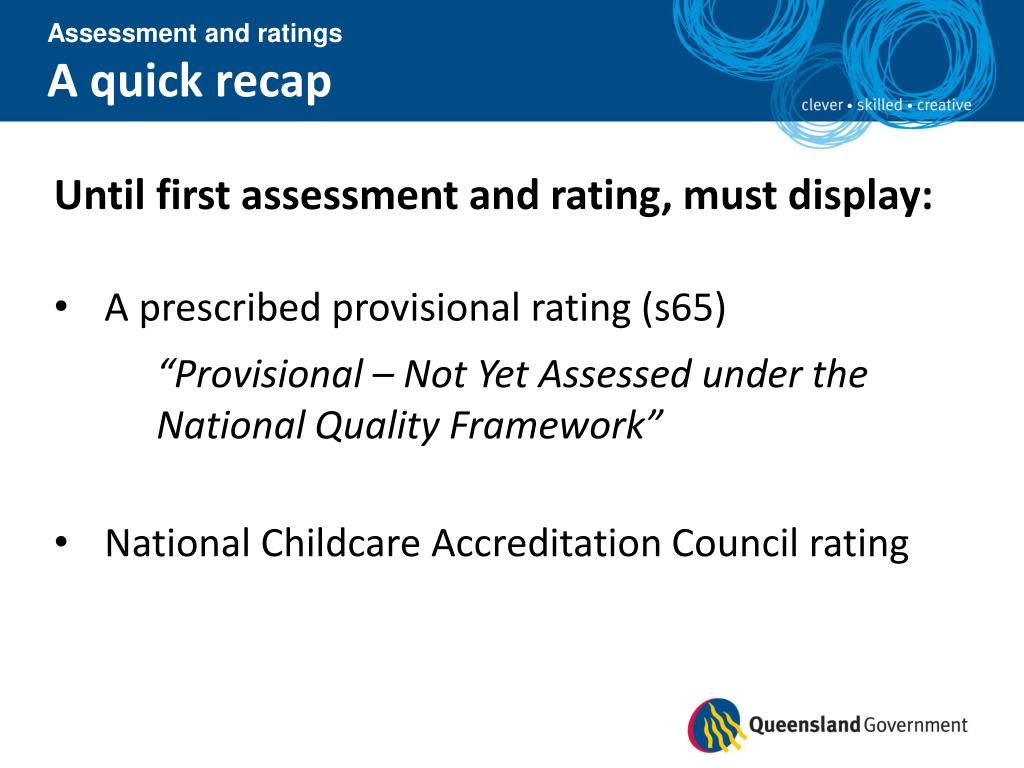 Assessment and ratings
A quick recap

clever • skilled • creative

Until first assessment and rating, must display:

• A prescribed provisional rating (s65)

“Provisional – Not Yet Assessed under the National Quality Framework”

• National Childcare Accreditation Council rating

Queensland Government